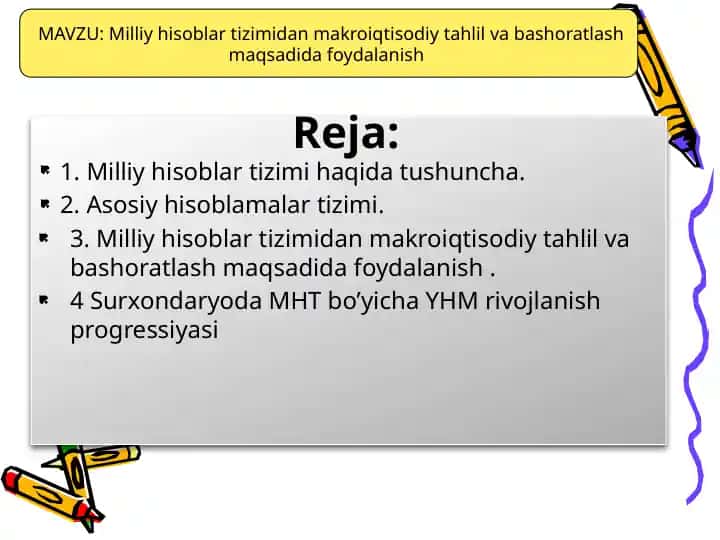 MAVZU: Milliy hisoblar tizimidan makroiqtisodiy tahlil va bashoratlash maqsadida foydalanish

Reja:

1. Milliy hisoblar tizimi haqida tushuncha.

2. Asosiy hisoblamalar tizimi.

3. Milliy hisoblar tizimidan makroiqtisodiy tahlil va bashoratlash maqsadida foydalanish .

4 Surxondaryoda MHT bo’yicha YHM rivojlanish progressiyasi